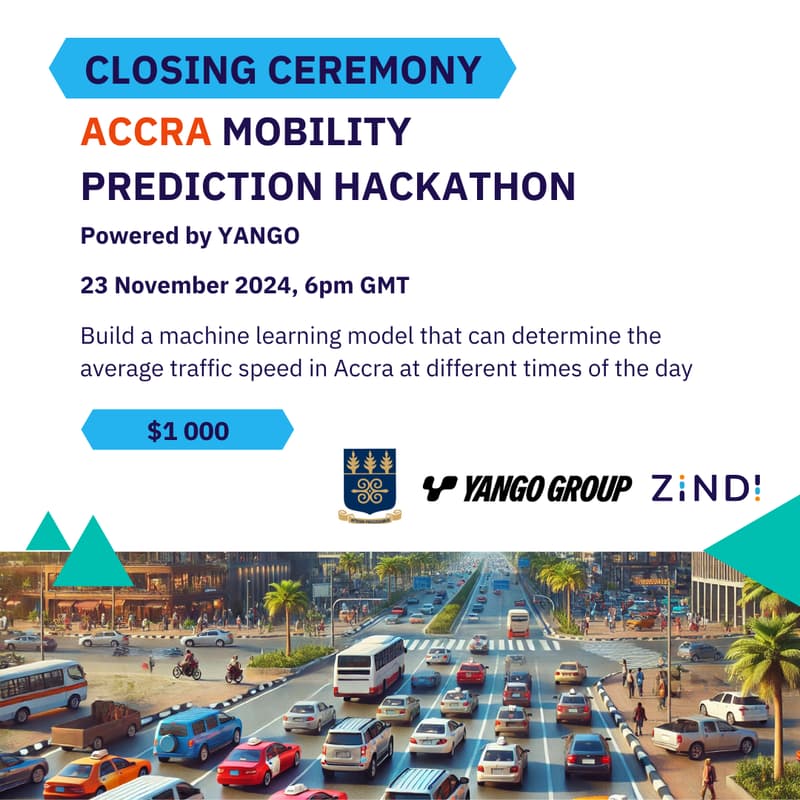 CLOSING CEREMONY

ACCRA MOBILITY PREDICTION HACKATHON

Powered by YANGO

23 November 2024, 6pm GMT

Build a machine learning model that can determine the average traffic speed in Accra at different times of the day

$1 000

YANGO GROUP

ZINDI